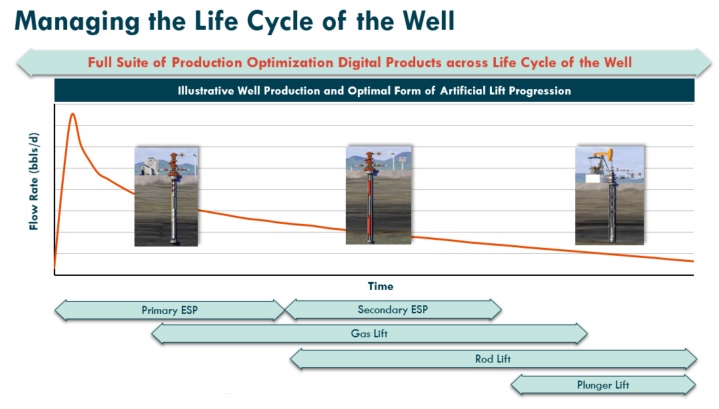 Managing the Life Cycle of the Well

Full Suite of Production Optimization Digital Products across Life Cycle of the Well

Illustrative Well Production and Optimal Form of Artificial Lift Progression

Flow Rate (bbls/d)

Time

Primary ESP

Secondary ESP

Gas Lift

Rod Lift

Plunger Lift